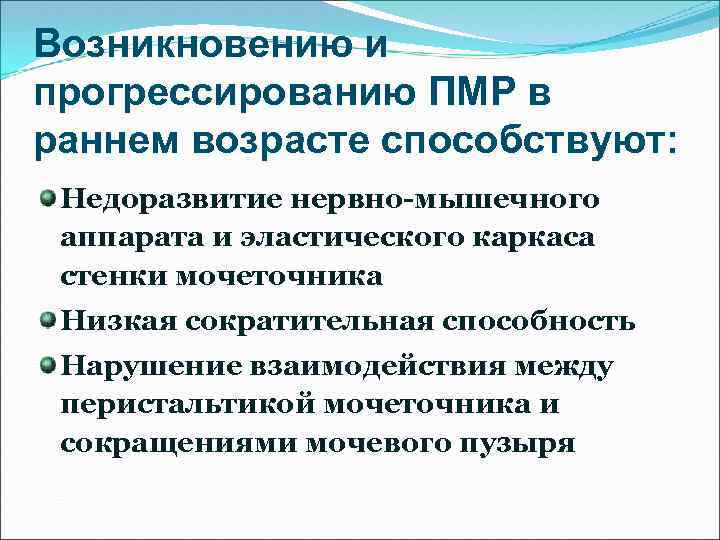 Возникновению и прогрессированию ПМР в раннем возрасте способствуют:

Недоразвитие нервно-мышечного аппарата и эластического каркаса стенки мочеточника

Низкая сократительная способность

Нарушение взаимодействия между перистальтикой мочеточника и сокращениями мочевого пузыря